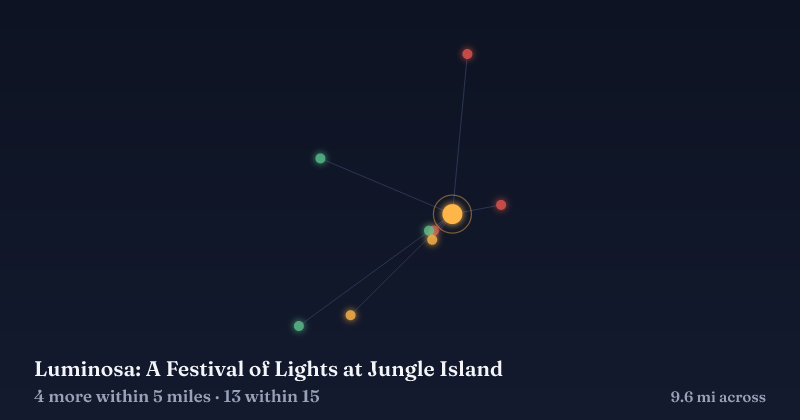 Luminosa: A Festival of Lights at Jungle Island

4 more within 5 miles · 13 within 15

9.6 mi across